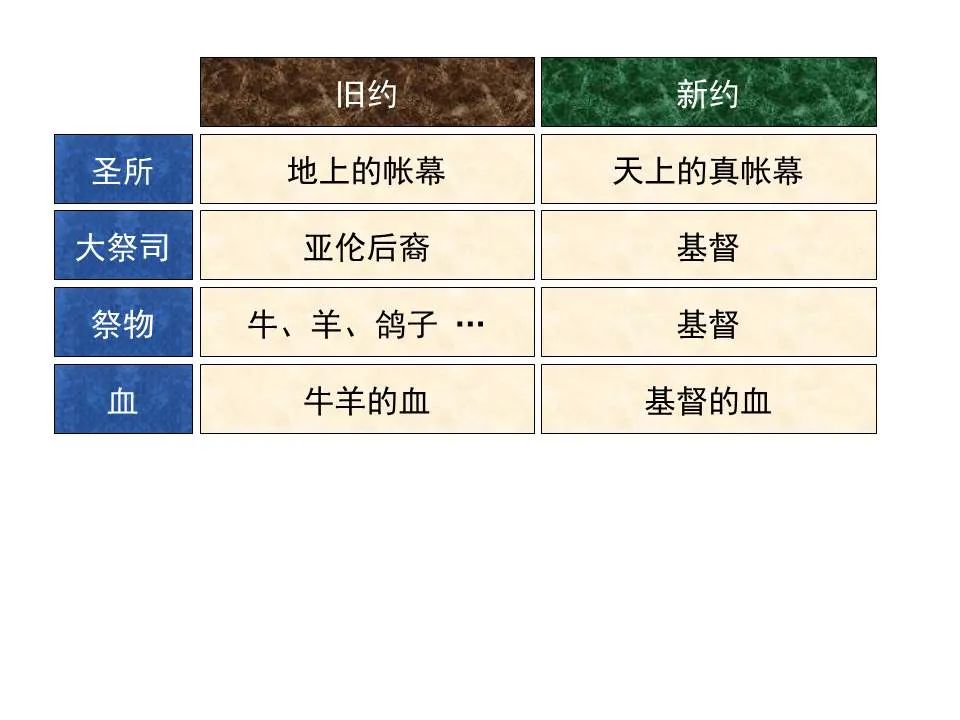 |  | 旧约 | 新约 |
|---|---|---|
| 圣所 | 地上的帐幕 | 天上的真帐幕 |
| 大祭司 | 亚伦后裔 | 基督 |
| 祭物 | 牛、羊、鸽子 … | 基督 |
| 血 | 牛羊的血 | 基督的血 |